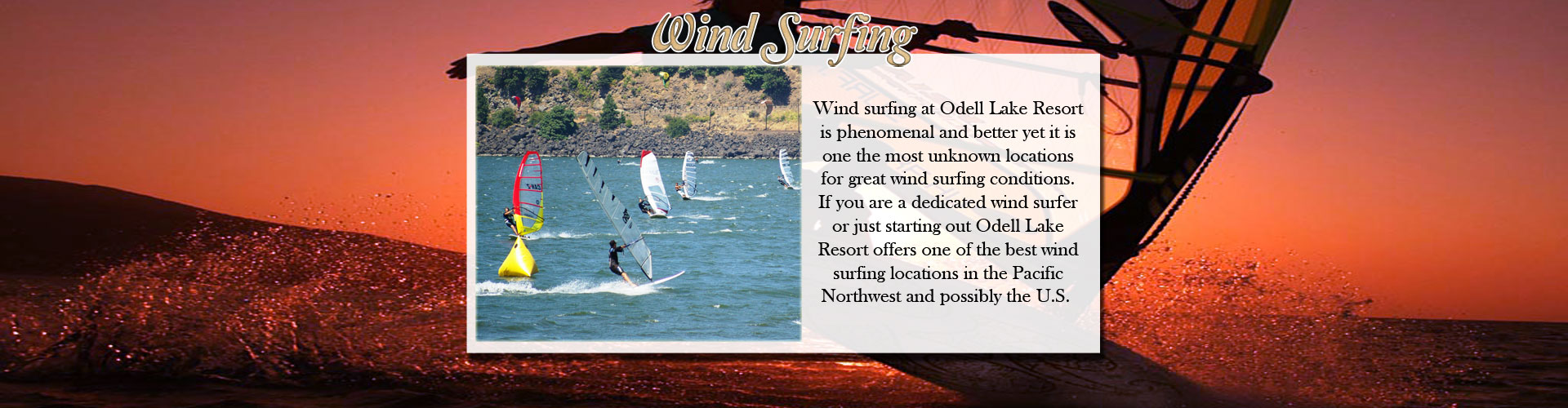 Wind Surfing

Wind surfing at Odell Lake Resort is phenomenal and better yet it is one the most unknown locations for great wind surfing conditions. If you are a dedicated wind surfer or just starting out Odell Lake Resort offers one of the best wind surfing locations in the Pacific Northwest and possibly the U.S.